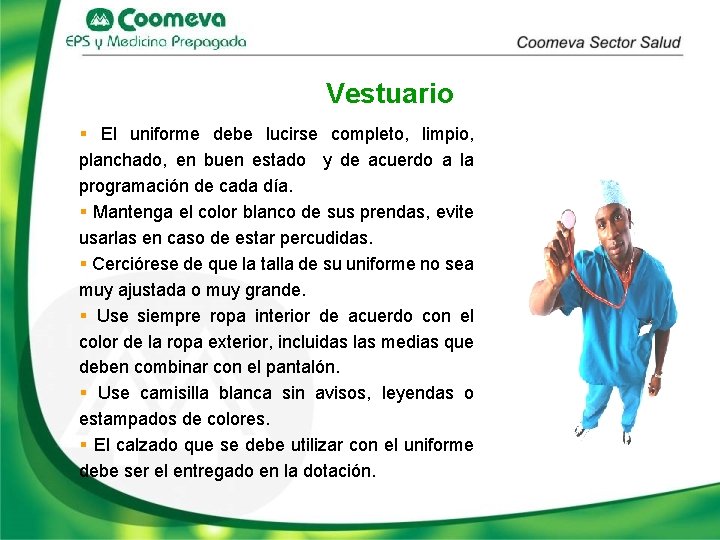 Coomeva
EPS y Medicina Prepagada

Coomeva Sector Salud

Vestuario

▪ El uniforme debe lucirse completo, limpio, planchado, en buen estado y de acuerdo a la programación de cada día.

▪ Mantenga el color blanco de sus prendas, evite usarlas en caso de estar percudidas.

▪ Cerciórese de que la talla de su uniforme no sea muy ajustada o muy grande.

▪ Use siempre ropa interior de acuerdo con el color de la ropa exterior, incluidas las medias que deben combinar con el pantalón.

▪ Use camisilla blanca sin avisos, leyendas o estampados de colores.

▪ El calzado que se debe utilizar con el uniforme debe ser el entregado en la dotación.